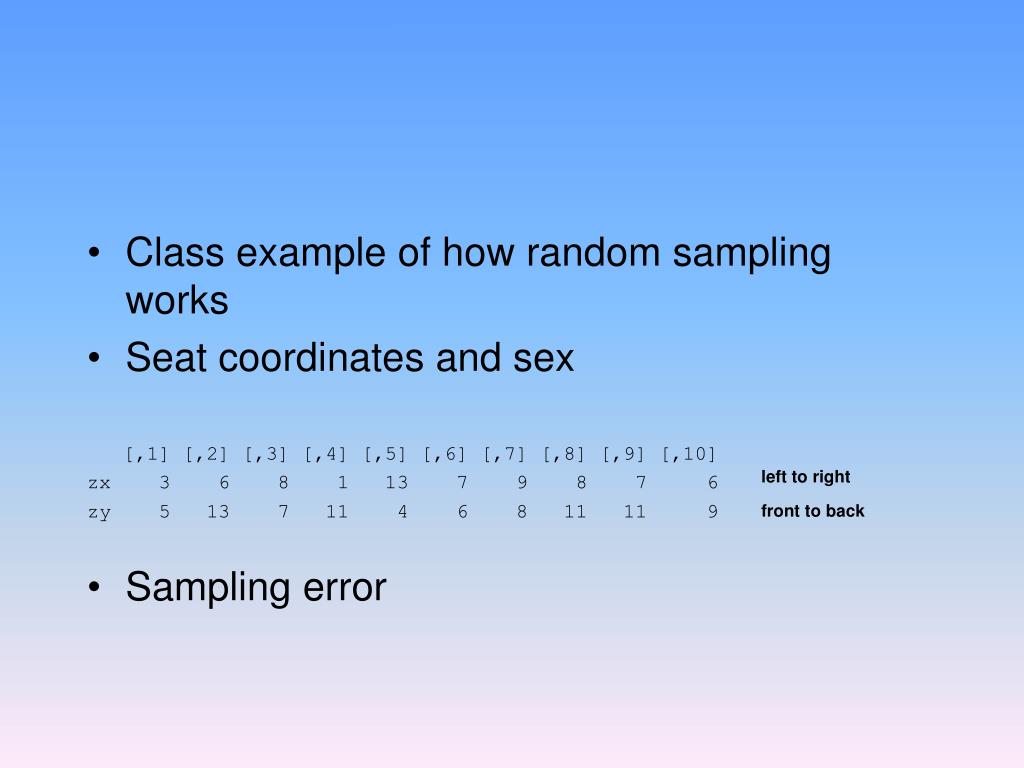 • Class example of how random sampling works
• Seat coordinates and sex

|  | [,1] | [,2] | [,3] | [,4] | [,5] | [,6] | [,7] | [,8] | [,9] | [,10] |  |
|---|---|---|---|---|---|---|---|---|---|---|---|
| zx | 3 | 6 | 8 | 1 | 13 | 7 | 9 | 8 | 7 | 6 | left to right |
| zy | 5 | 13 | 7 | 11 | 4 | 6 | 8 | 11 | 11 | 9 | front to back |

• Sampling error